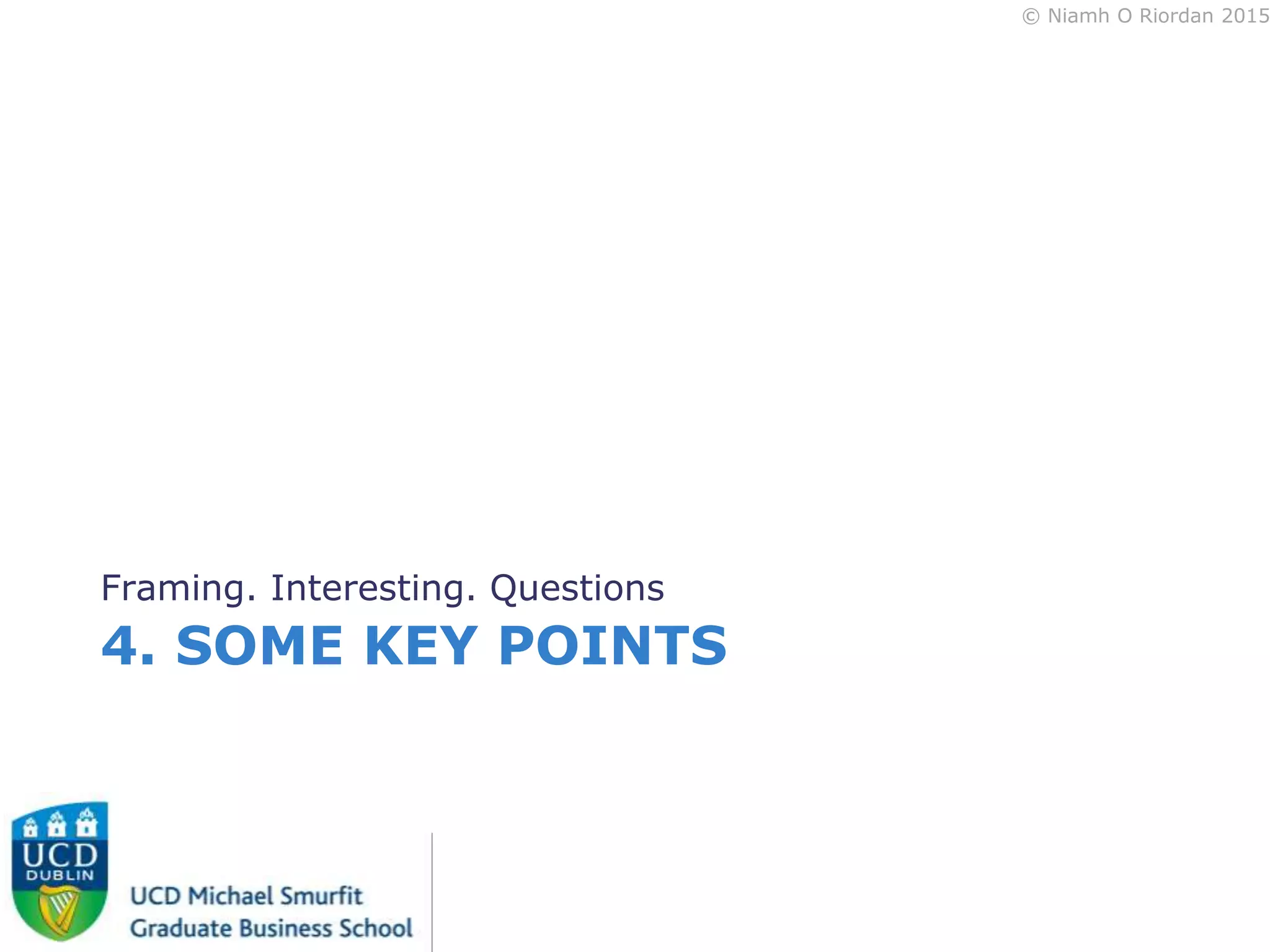 © Niamh O Riordan 2015

Framing. Interesting. Questions

4. SOME KEY POINTS

UCD
DUBLIN

UCD Michael Smurfit
Graduate Business School